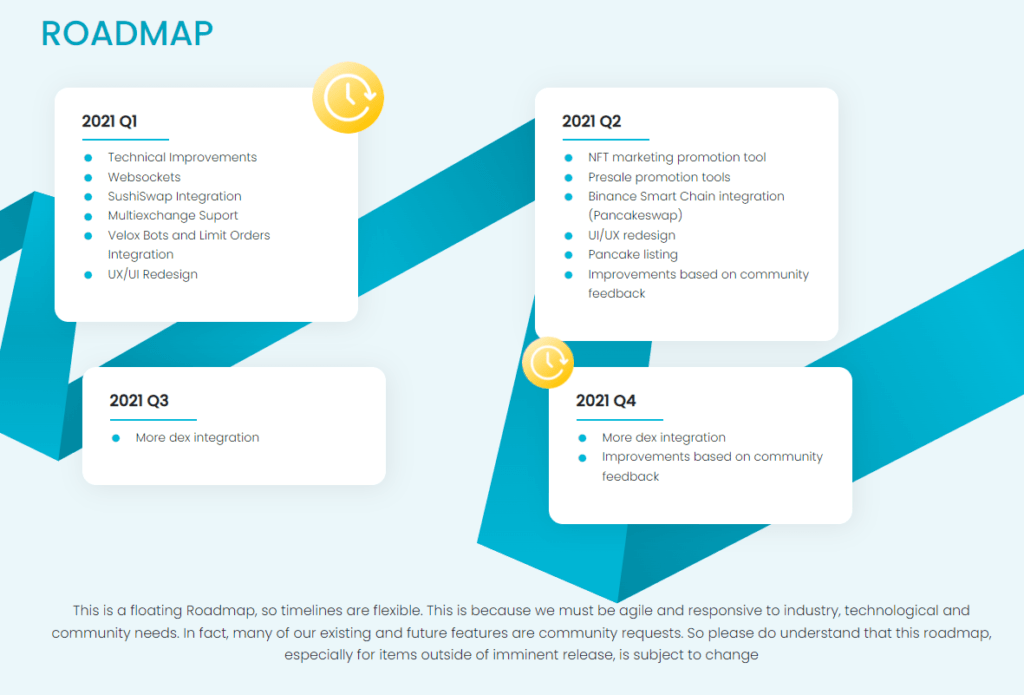 ROADMAP

2021 Q1

- Technical Improvements
- Websockets
- SushiSwap Integration
- Multiexchange Suport
- Velox Bots and Limit Orders Integration
- UX/UI Redesign

2021 Q2

- NFT marketing promotion tool
- Presale promotion tools
- Binance Smart Chain integration (Pancakeswap)
- UI/UX redesign
- Pancake listing
- Improvements based on community feedback

2021 Q3

- More dex integration

2021 Q4

- More dex integration
- Improvements based on community feedback

This is a floating Roadmap, so timelines are flexible. This is because we must be agile and responsive to industry, technological and community needs. In fact, many of our existing and future features are community requests. So please do understand that this roadmap, especially for items outside of imminent release, is subject to change